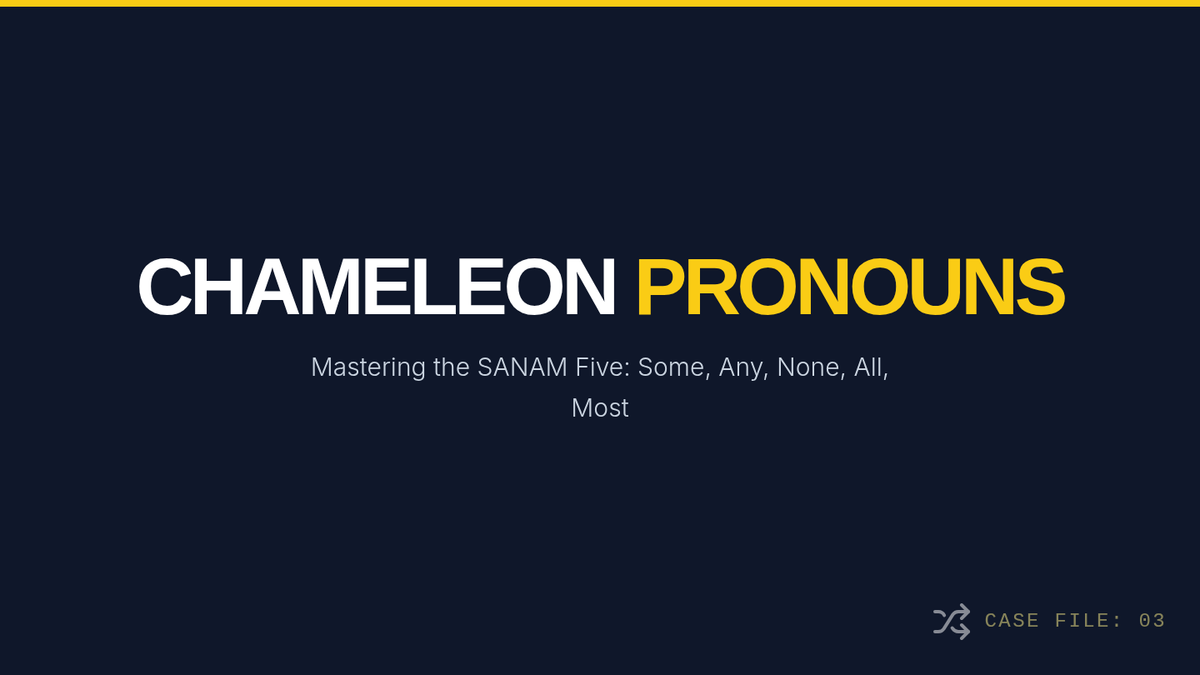 CHAMELEON PRONOUNS

Mastering the SANAM Five: Some, Any, None, All, Most

CASE FILE: 03